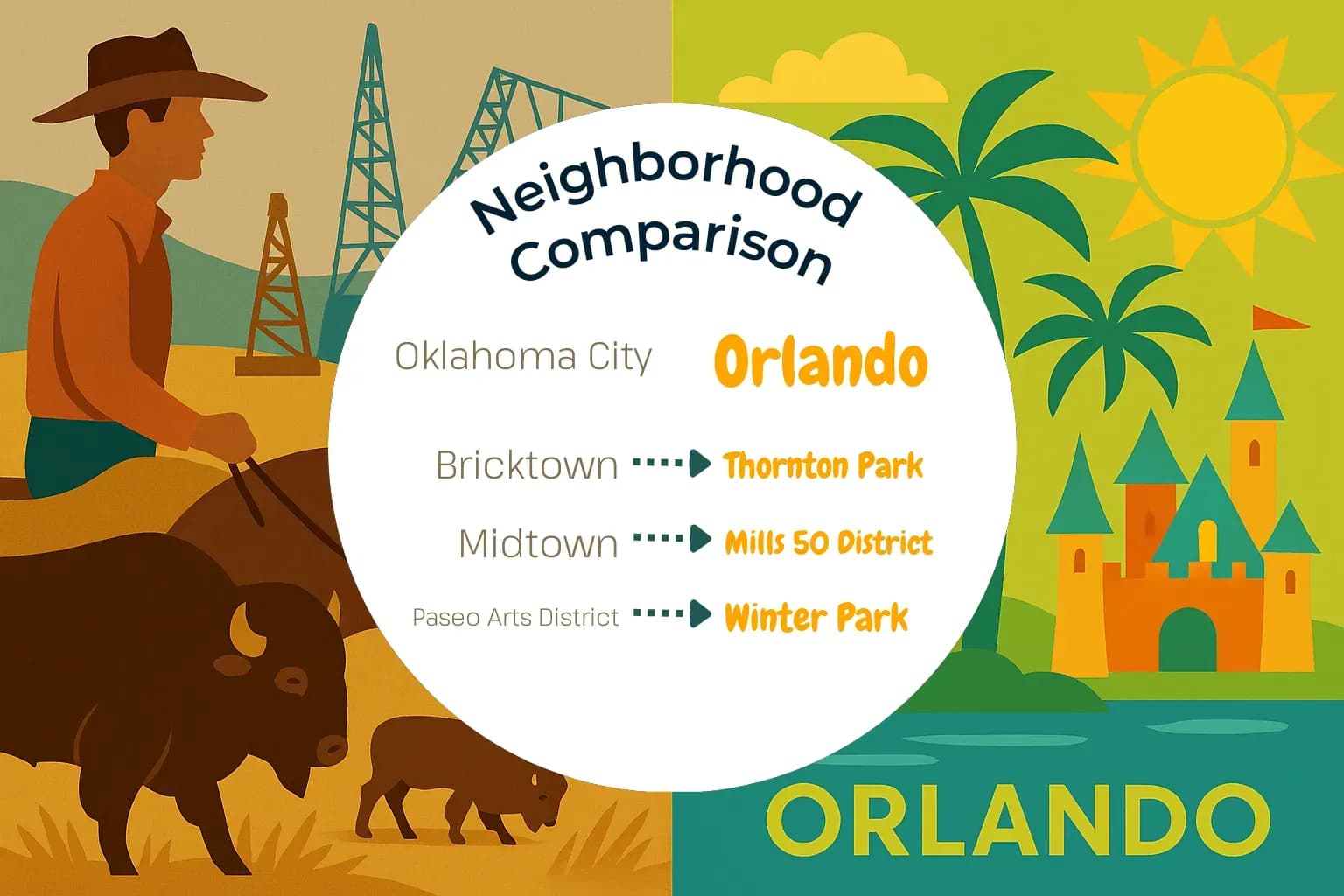 Neighborhood Comparison

Oklahoma City Orlando

Bricktown Thornton Park

Midtown Mills 50 District

Paseo Arts District Winter Park

ORLANDO